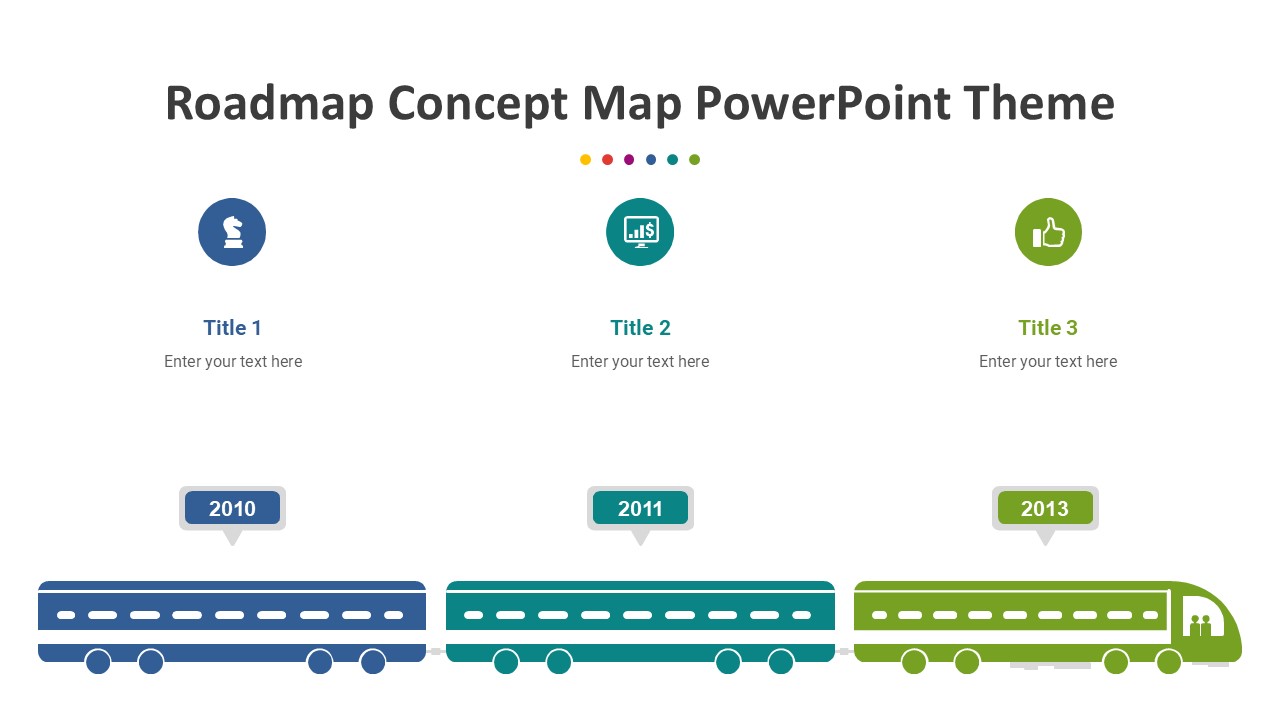 Roadmap Concept Map PowerPoint Theme

Title 1
Enter your text here

Title 2
Enter your text here

Title 3
Enter your text here

2010

2011

2013